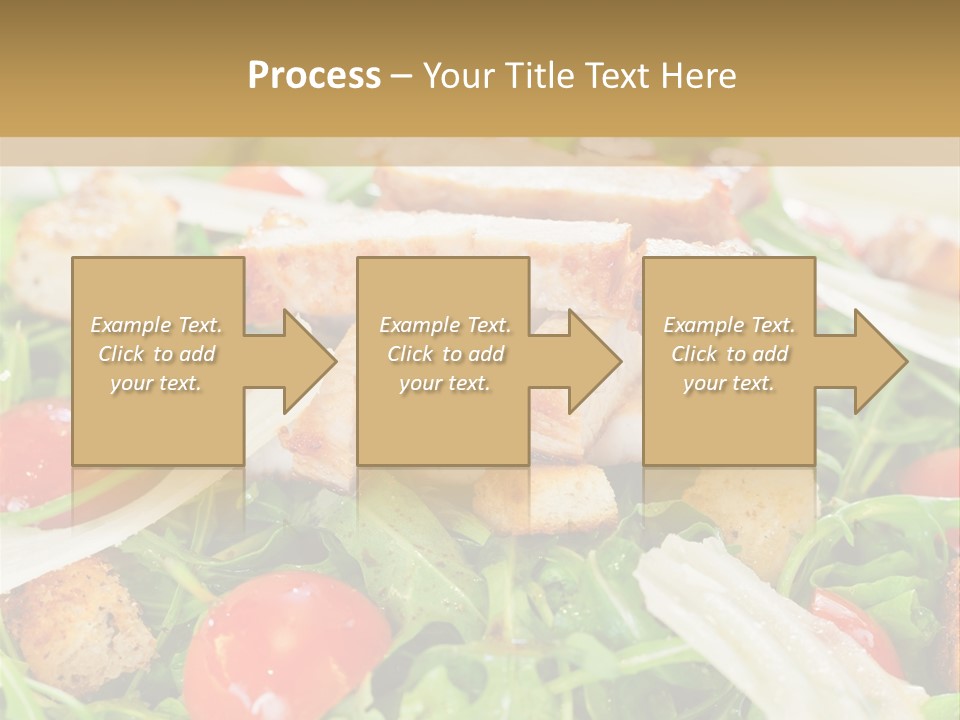 Process – Your Title Text Here

Example Text. Click to add your text.

Example Text. Click to add your text.

Example Text. Click to add your text.